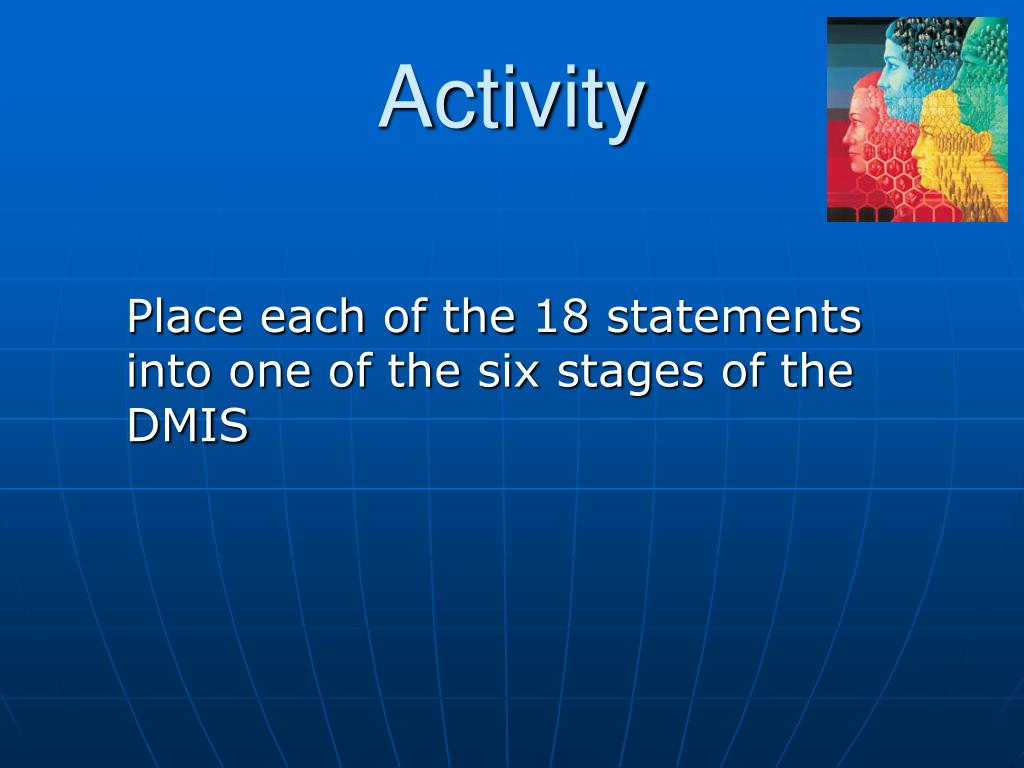 Activity

Place each of the 18 statements into one of the six stages of the DMIS